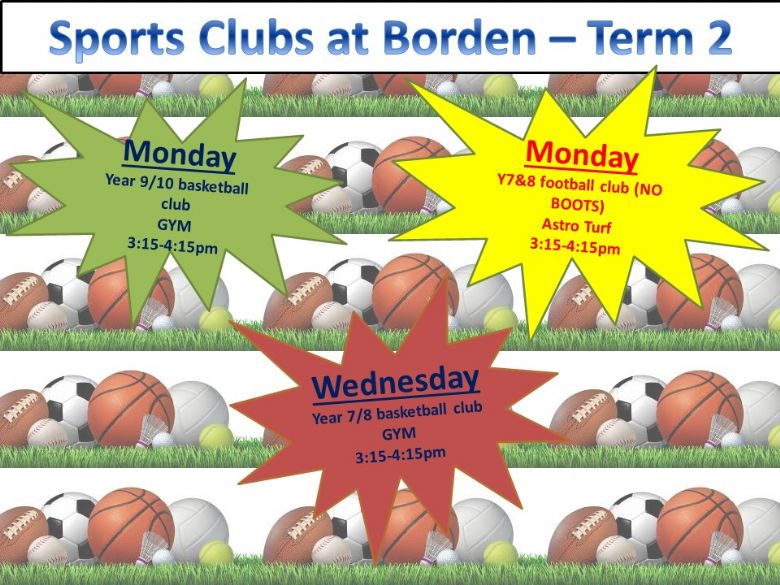 Sports Clubs at Borden – Term 2

Monday
Year 9/10 basketball club
GYM
3:15-4:15pm

Monday
Y7&8 football club (NO BOOTS)
Astro Turf
3:15-4:15pm

Wednesday
Year 7/8 basketball club
GYM
3:15-4:15pm